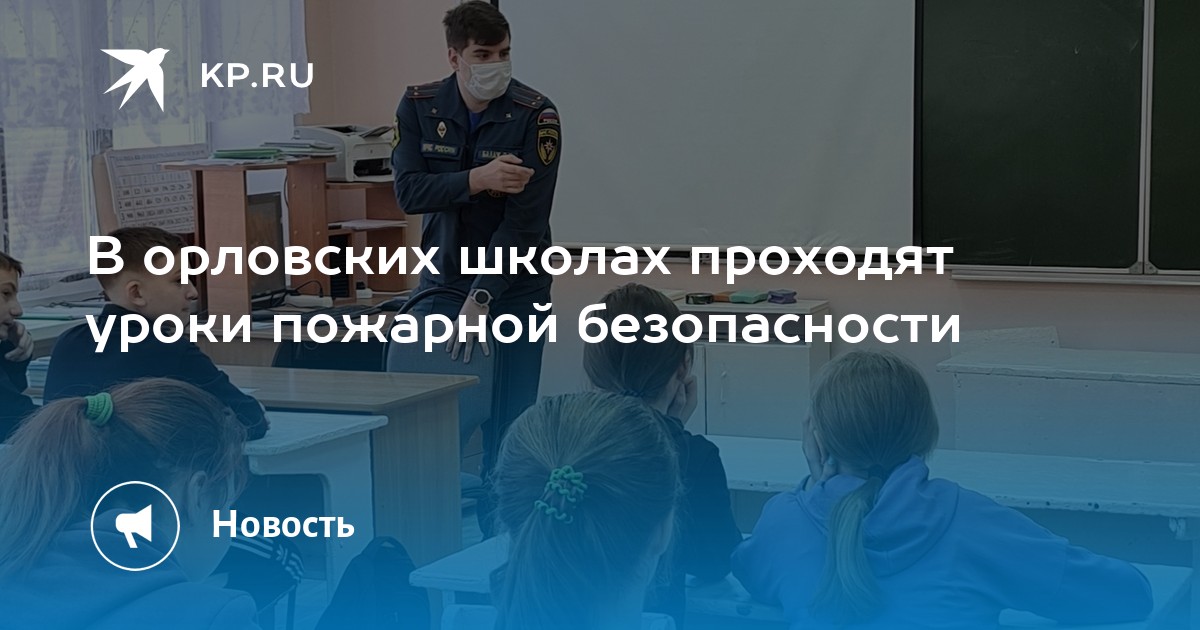 KP.RU

В орловских школах проходят уроки пожарной безопасности

Новость